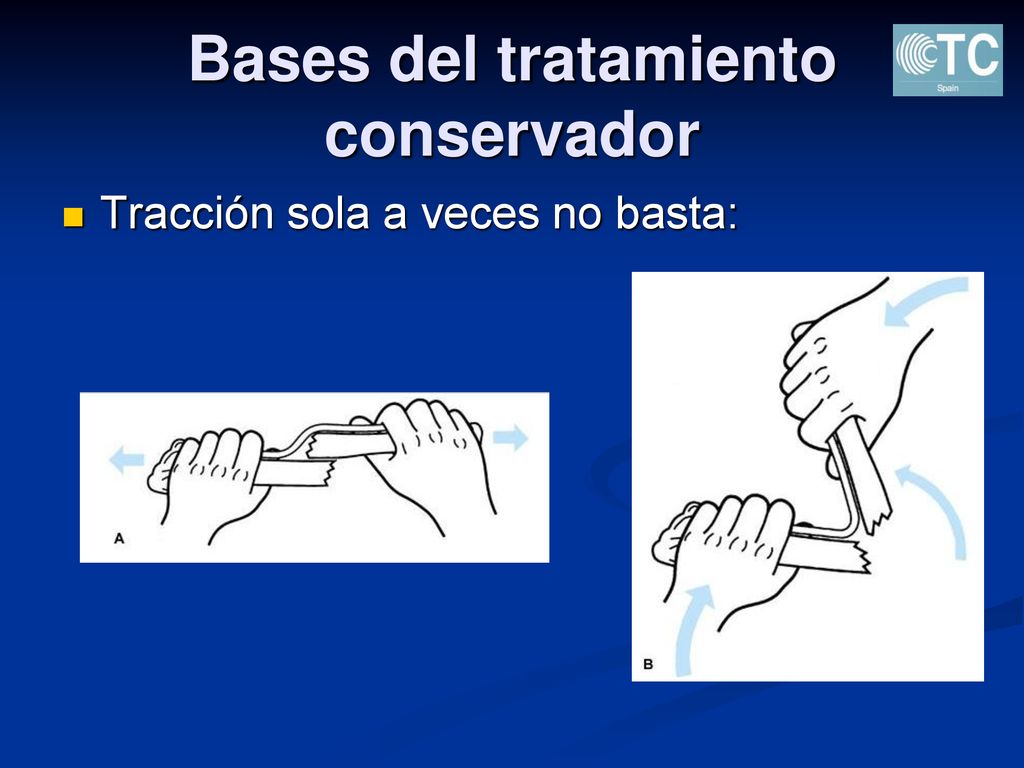 Bases del tratamiento conservador

TC
Spain

Tracción sola a veces no basta:

A

B